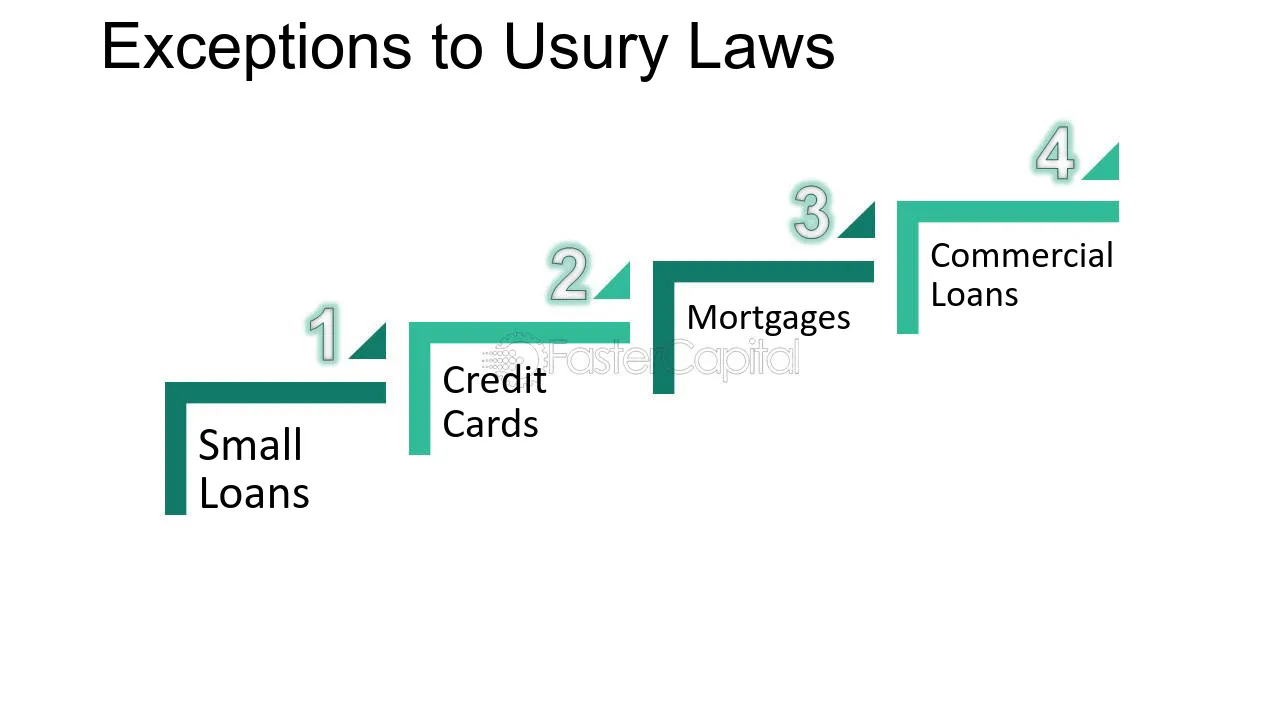 Exceptions to Usury Laws

1

Small Loans

2

Credit Cards

3

Mortgages

4

Commercial Loans

FasterCapital